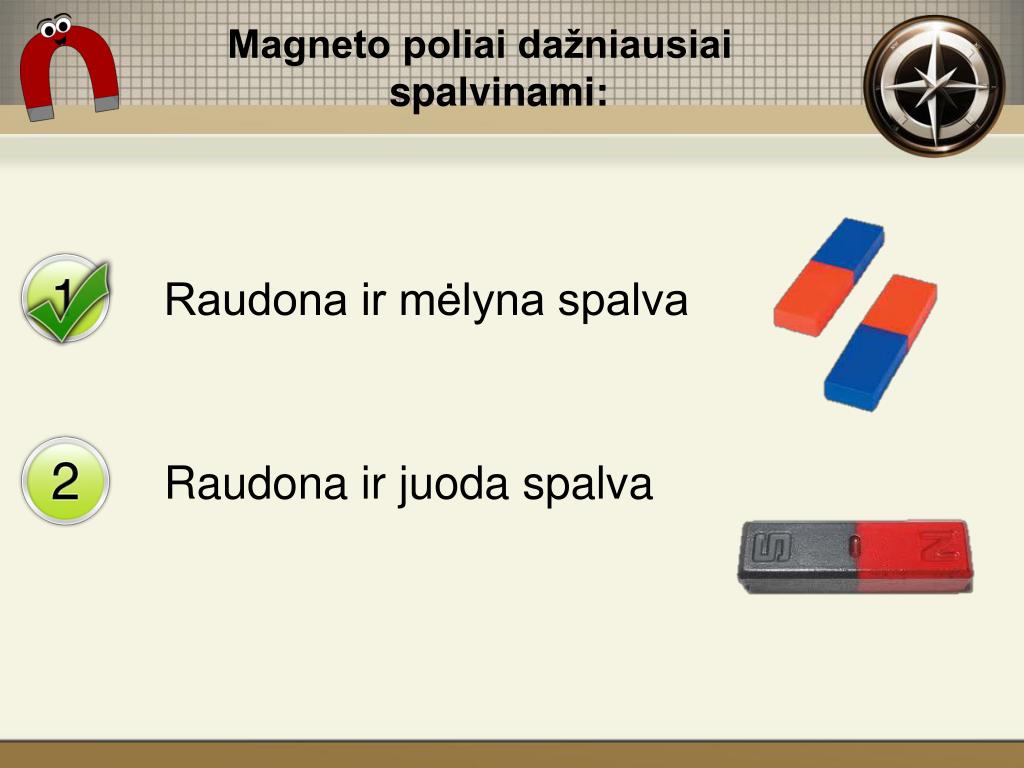 Magneto poliai dažniausiai spalvinami:

1 Raudona ir mėlyna spalva

2 Raudona ir juoda spalva

S N